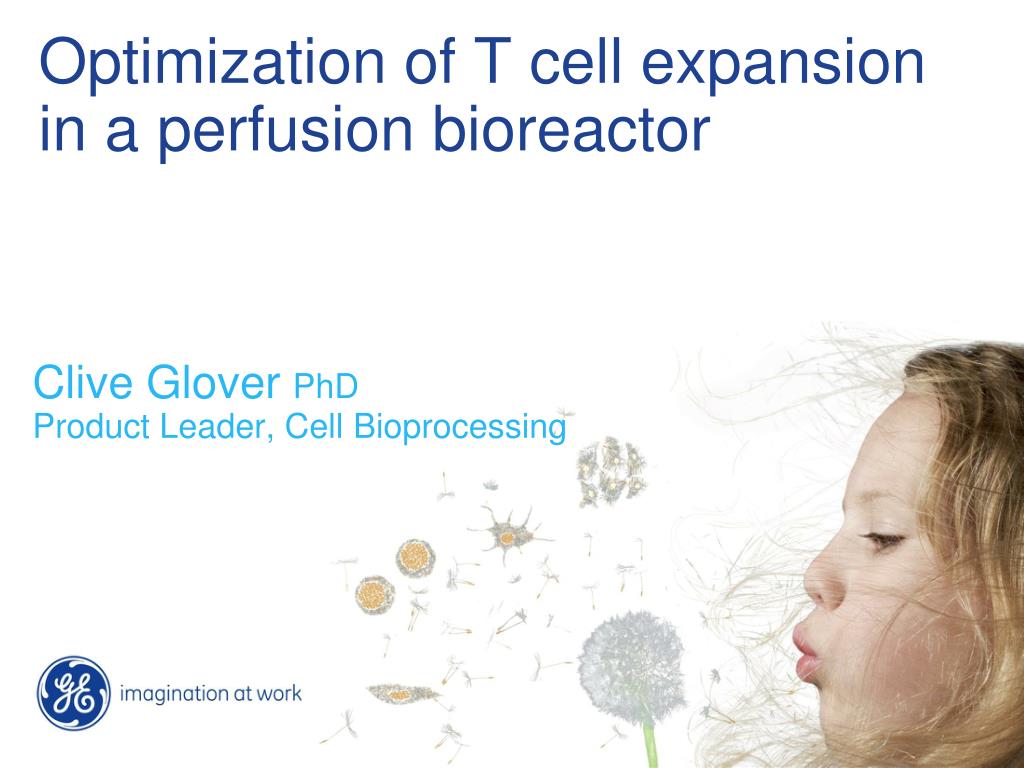 Optimization of T cell expansion in a perfusion bioreactor

Clive Glover PhD
Product Leader, Cell Bioprocessing

GE

imagination at work